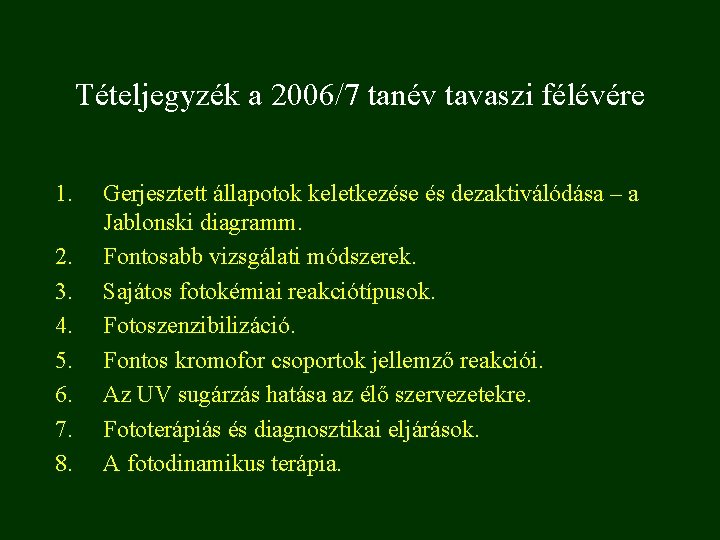 Tételjegyzék a 2006/7 tanév tavaszi félévére

1. Gerjesztett állapotok keletkezése és dezaktiválódása – a Jablonski diagramm.
2. Fontosabb vizsgálati módszerek.
3. Sajátos fotokémiai reakciótípusok.
4. Fotoszenzibilizáció.
5. Fontos kromofor csoportok jellemző reakciói.
6. Az UV sugárzás hatása az élő szervezetekre.
7. Fototerápiás és diagnosztikai eljárások.
8. A fotodinamikus terápia.